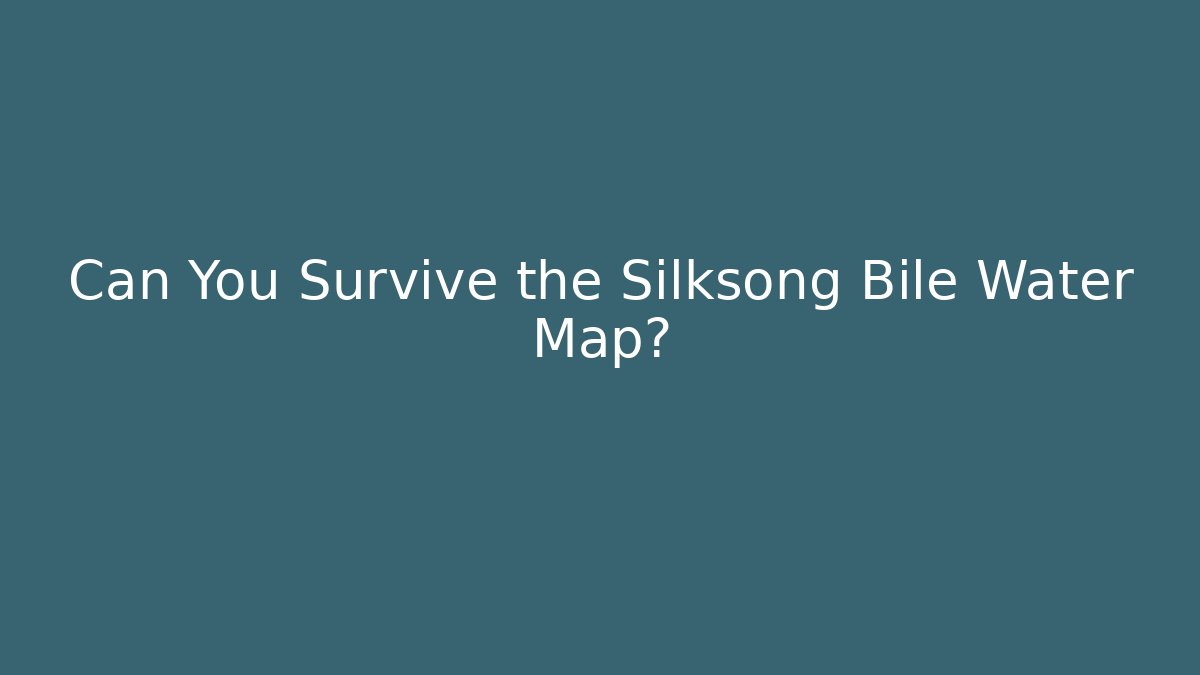 Can You Survive the Silksong Bile Water Map?